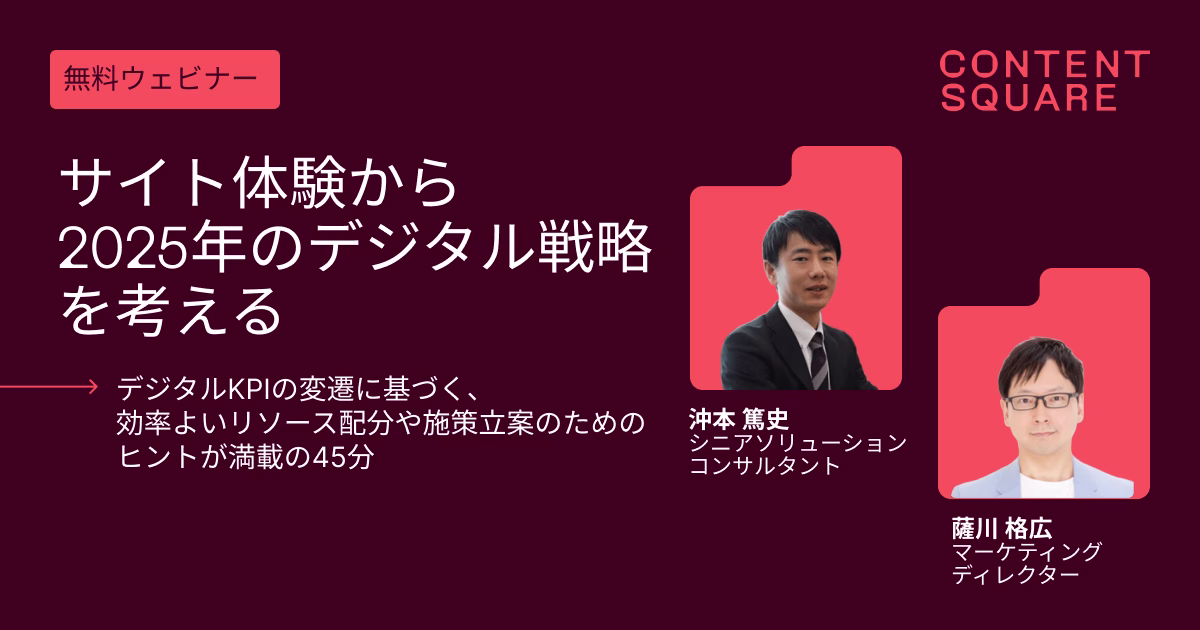 無料ウェビナー

CONTENT SQUARE

サイト体験から
2025年のデジタル戦略
を考える

デジタルKPIの変遷に基づく、
効率よいリソース配分や施策立案のための
ヒントが満載の45分

沖本 篤史
シニアソリューション
コンサルタント

薩川 格広
マーケティング
ディレクター